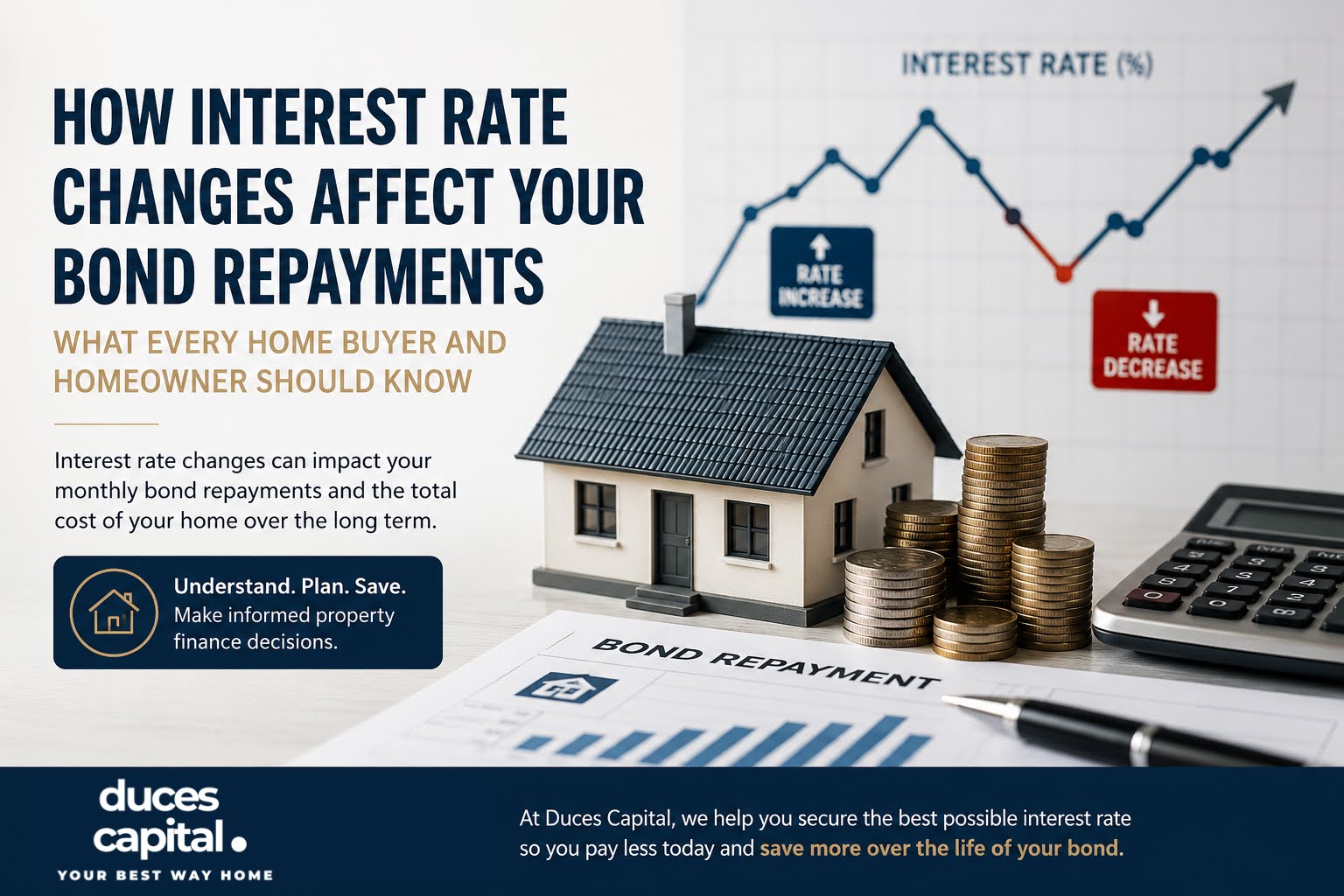 HOW INTEREST RATE CHANGES AFFECT YOUR BOND REPAYMENTS

WHAT EVERY HOME BUYER AND HOMEOWNER SHOULD KNOW

Interest rate changes can impact your monthly bond repayments and the total cost of your home over the long term.

Understand. Plan. Save.
Make informed property finance decisions.

INTEREST RATE (%)

RATE INCREASE

RATE DECREASE

BOND REPAYMENT

duces capital.
YOUR BEST WAY HOME

At Duces Capital, we help you secure the best possible interest rate so you pay less today and save more over the life of your bond.